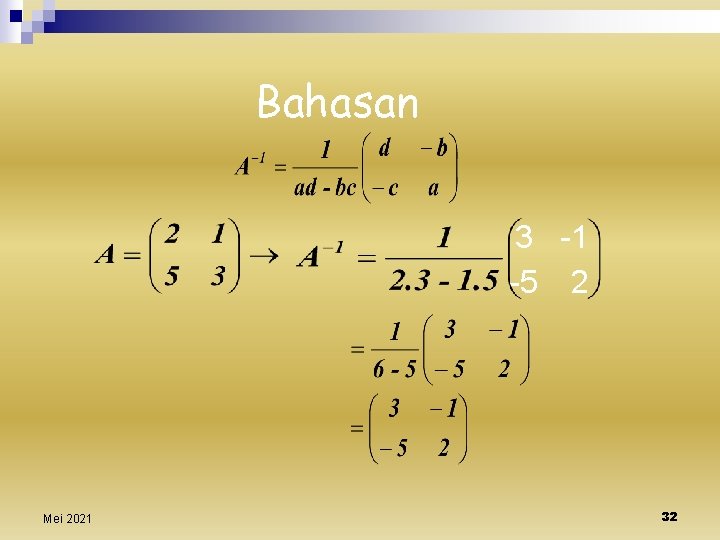 Bahasan

$A^{-1} = \frac{1}{ad - bc}\begin{pmatrix} d & -b \\ -c & a \end{pmatrix}$

$A = \begin{pmatrix} 2 & 1 \\ 5 & 3 \end{pmatrix} \rightarrow A^{-1} = \frac{1}{2.3 - 1.5}\begin{pmatrix} 3 & -1 \\ -5 & 2 \end{pmatrix}$

$= \frac{1}{6 - 5}\begin{pmatrix} 3 & -1 \\ -5 & 2 \end{pmatrix}$

$= \begin{pmatrix} 3 & -1 \\ -5 & 2 \end{pmatrix}$

Mei 2021

32